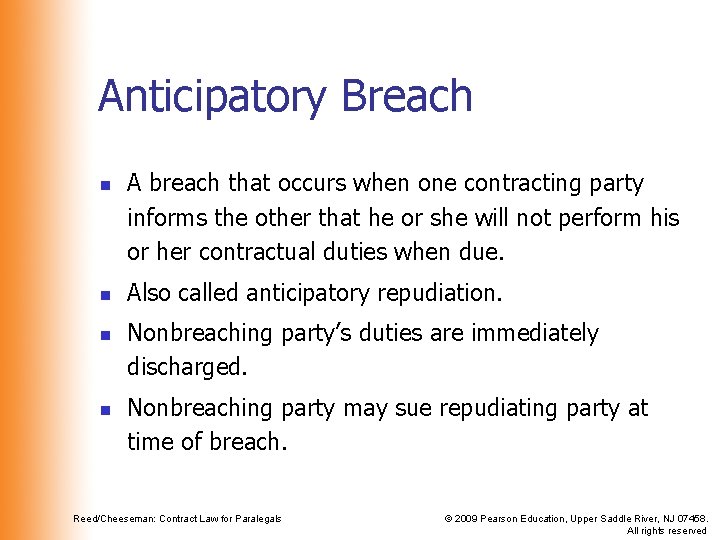 Anticipatory Breach

• A breach that occurs when one contracting party informs the other that he or she will not perform his or her contractual duties when due.

• Also called anticipatory repudiation.

• Nonbreaching party's duties are immediately discharged.

• Nonbreaching party may sue repudiating party at time of breach.

Reed/Cheeseman: Contract Law for Paralegals

© 2009 Pearson Education, Upper Saddle River, NJ 07458.
All rights reserved